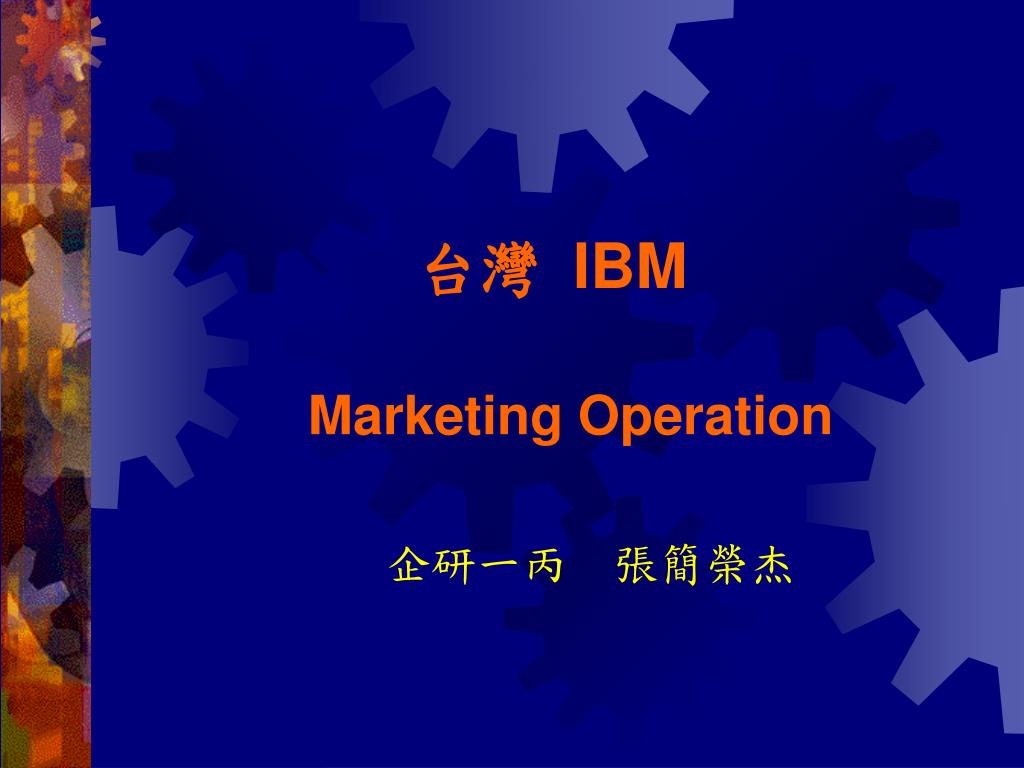 台灣 IBM

Marketing Operation

企研一丙　張簡榮杰